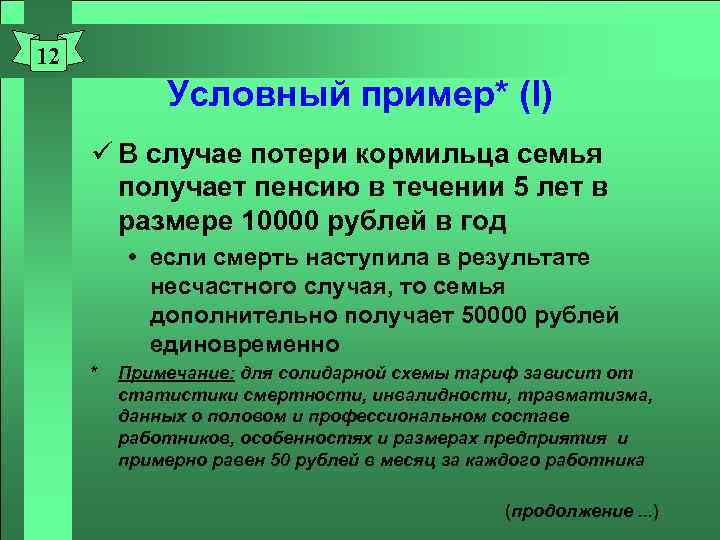 12

Условный пример* (I)

✓ В случае потери кормильца семья получает пенсию в течении 5 лет в размере 10000 рублей в год

• если смерть наступила в результате несчастного случая, то семья дополнительно получает 50000 рублей единовременно

* Примечание: для солидарной схемы тариф зависит от статистики смертности, инвалидности, травматизма, данных о половом и профессиональном составе работников, особенностях и размерах предприятия и примерно равен 50 рублей в месяц за каждого работника

(продолжение ...)